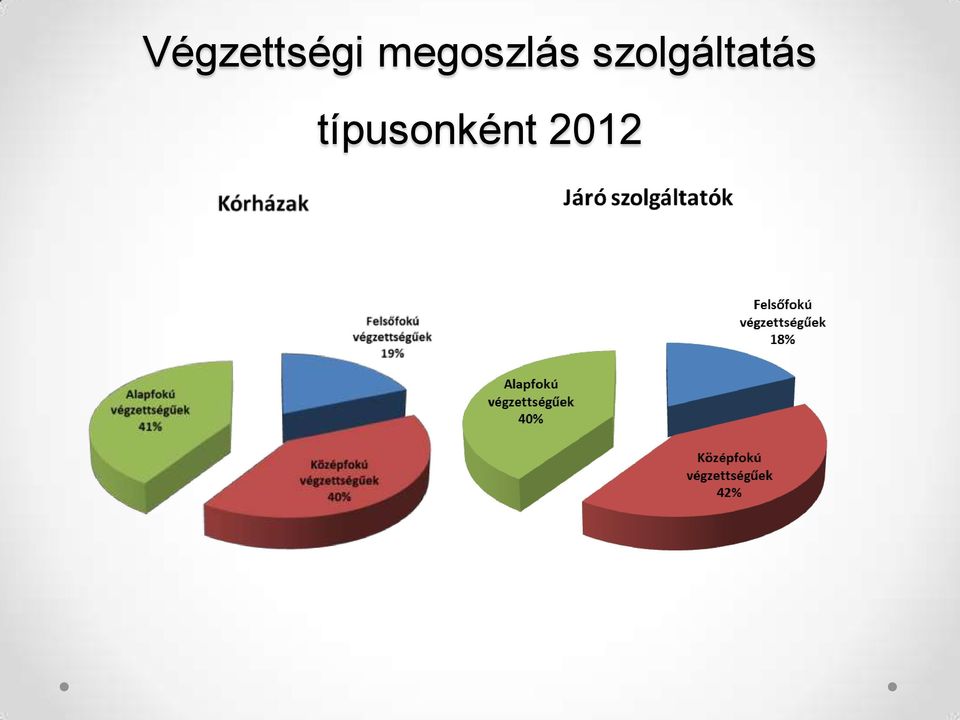 Végzettségi megoszlás szolgáltatás típusonként 2012

Kórházak

Felsőfokú végzettségűek 19%

Alapfokú végzettségűek 41%

Középfokú végzettségűek 40%

Járó szolgáltatók

Felsőfokú végzettségűek 18%

Alapfokú végzettségűek 40%

Középfokú végzettségűek 42%